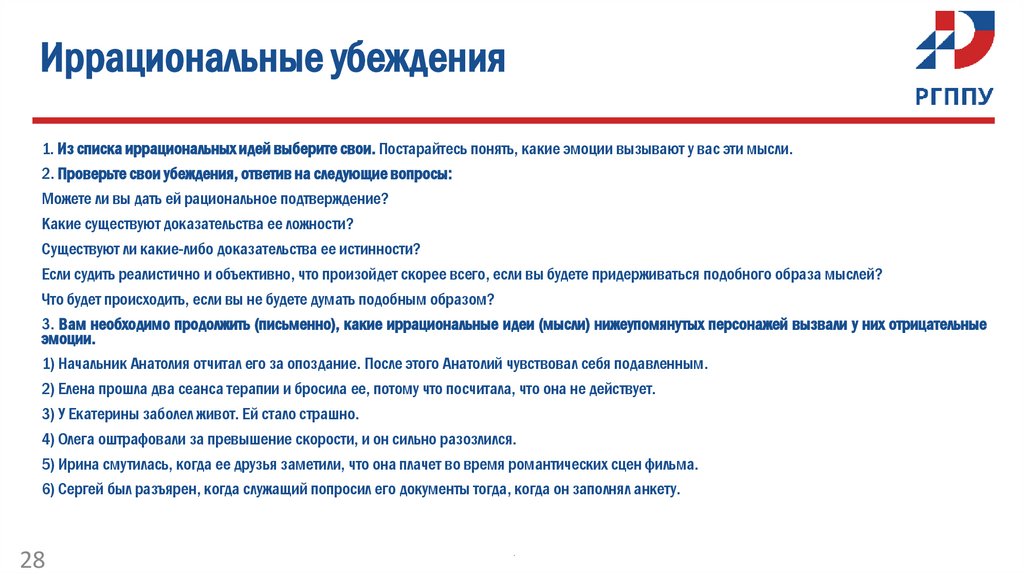 Иррациональные убеждения

РГППУ

1. Из списка иррациональных идей выберите свои. Постарайтесь понять, какие эмоции вызывают у вас эти мысли.

2. Проверьте свои убеждения, ответив на следующие вопросы:

Можете ли вы дать ей рациональное подтверждение?

Какие существуют доказательства ее ложности?

Существуют ли какие-либо доказательства ее истинности?

Если судить реалистично и объективно, что произойдет скорее всего, если вы будете придерживаться подобного образа мыслей?

Что будет происходить, если вы не будете думать подобным образом?

3. Вам необходимо продолжить (письменно), какие иррациональные идеи (мысли) нижеупомянутых персонажей вызвали у них отрицательные эмоции.

1) Начальник Анатолия отчитал его за опоздание. После этого Анатолий чувствовал себя подавленным.

2) Елена прошла два сеанса терапии и бросила ее, потому что посчитала, что она не действует.

3) У Екатерины заболел живот. Ей стало страшно.

4) Олега оштрафовали за превышение скорости, и он сильно разозлился.

5) Ирина смутилась, когда ее друзья заметили, что она плачет во время романтических сцен фильма.

6) Сергей был разъярен, когда служащий попросил его документы тогда, когда он заполнял анкету.

28